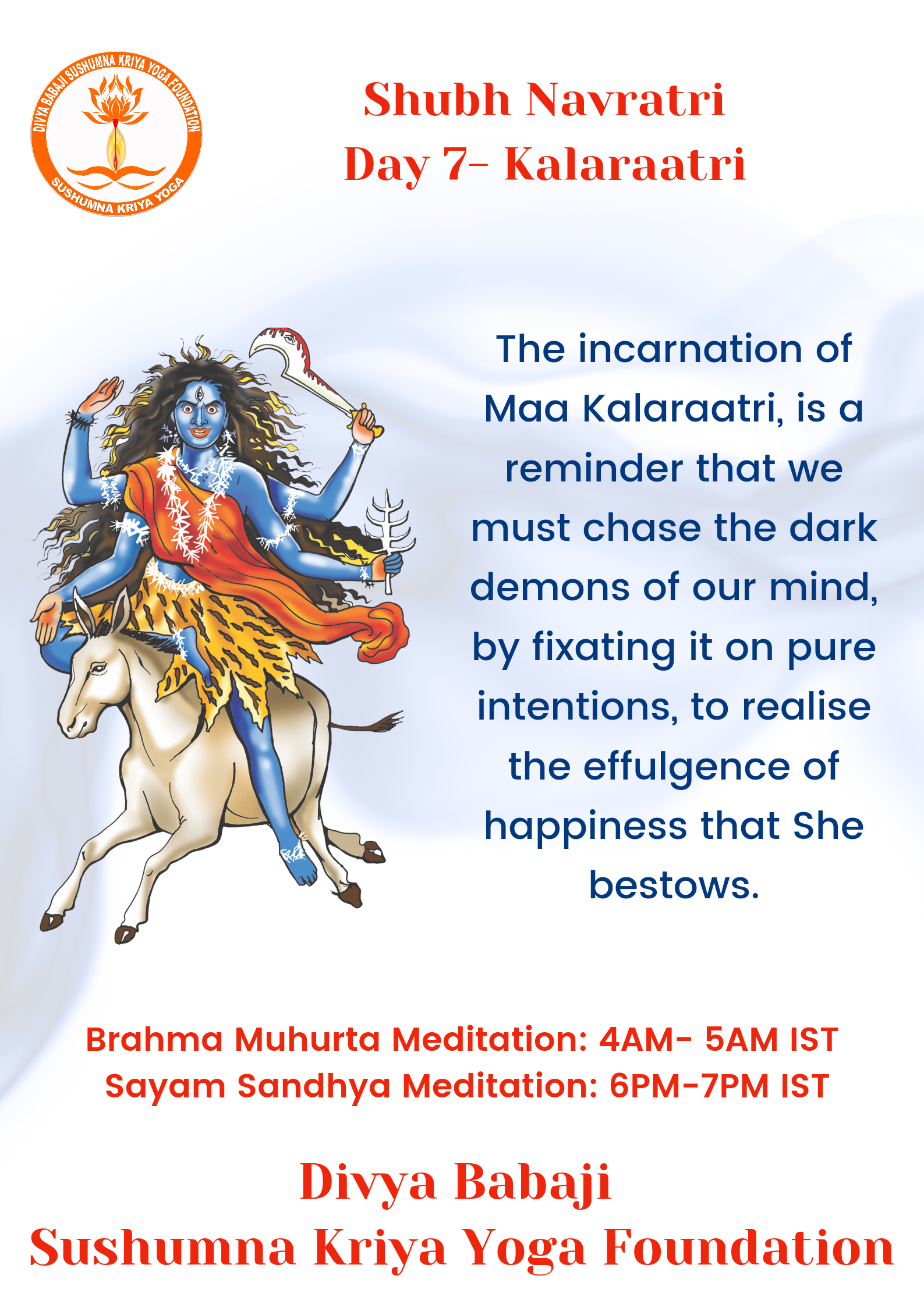 DIVYA BABAJI SUSHUMNA KRIYA YOGA FOUNDATION
SUSHUMNA KRIYA YOGA

Shubh Navratri
Day 7- Kalaraatri

The incarnation of Maa Kalaraatri, is a reminder that we must chase the dark demons of our mind, by fixating it on pure intentions, to realise the effulgence of happiness that She bestows.

Brahma Muhurta Meditation: 4AM- 5AM IST
Sayam Sandhya Meditation: 6PM-7PM IST

Divya Babaji
Sushumna Kriya Yoga Foundation